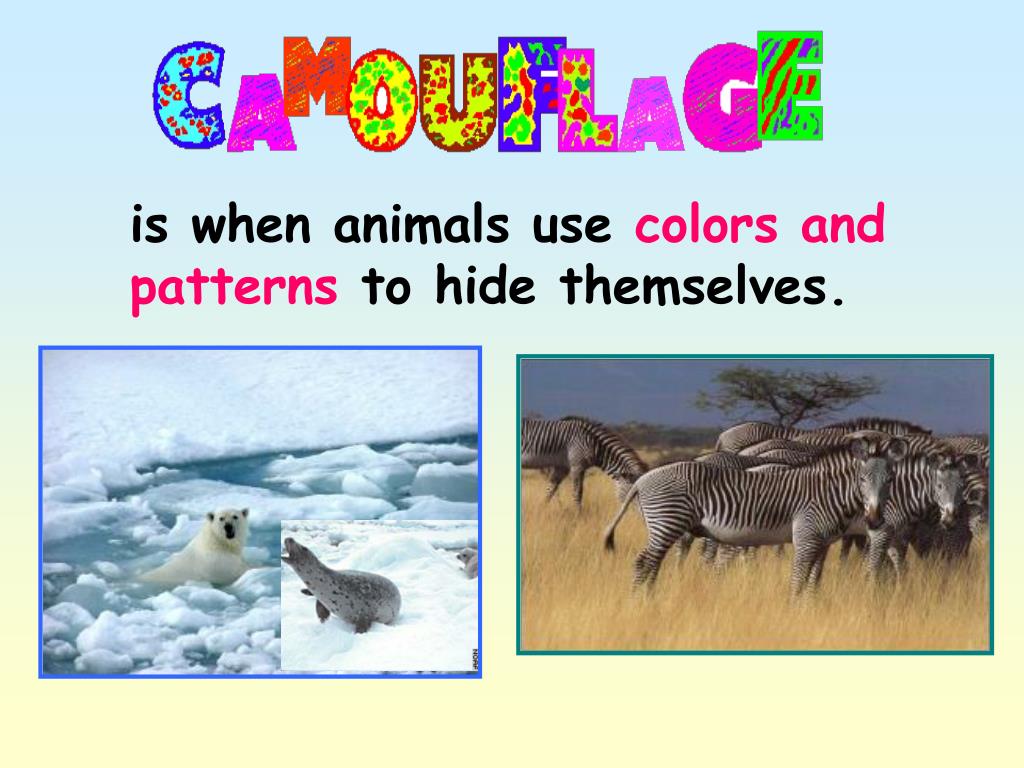 CAMOUFLAGE

is when animals use colors and patterns to hide themselves.

NOAA